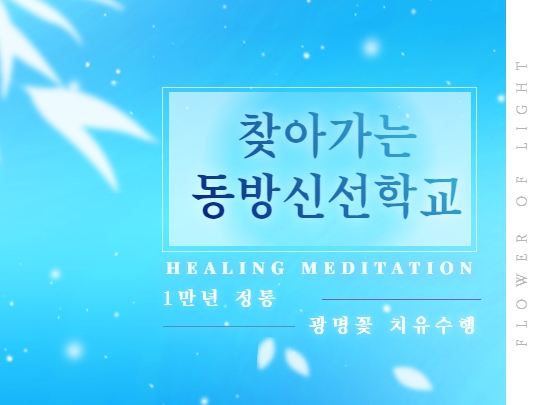 찾아가는
동방신선학교

HEALING MEDITATION

1만년 정통

광명꽃 치유수행

FLOWER OF LIGHT